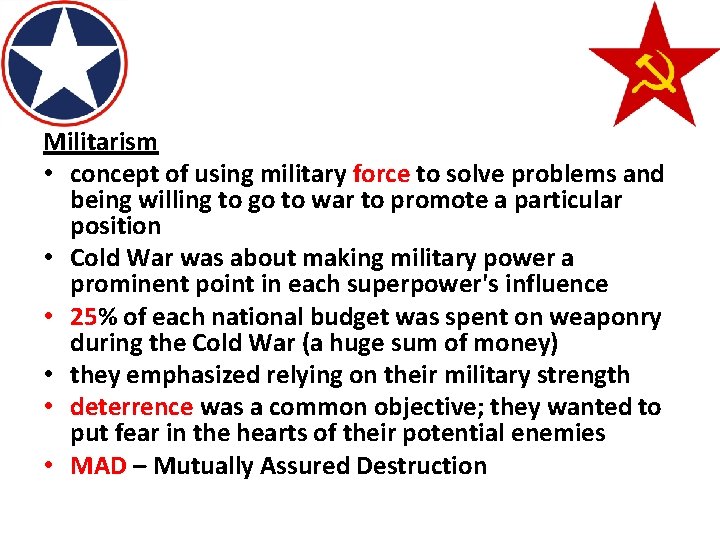 Militarism

• concept of using military force to solve problems and being willing to go to war to promote a particular position
• Cold War was about making military power a prominent point in each superpower's influence
• 25% of each national budget was spent on weaponry during the Cold War (a huge sum of money)
• they emphasized relying on their military strength
• deterrence was a common objective; they wanted to put fear in the hearts of their potential enemies
• MAD – Mutually Assured Destruction